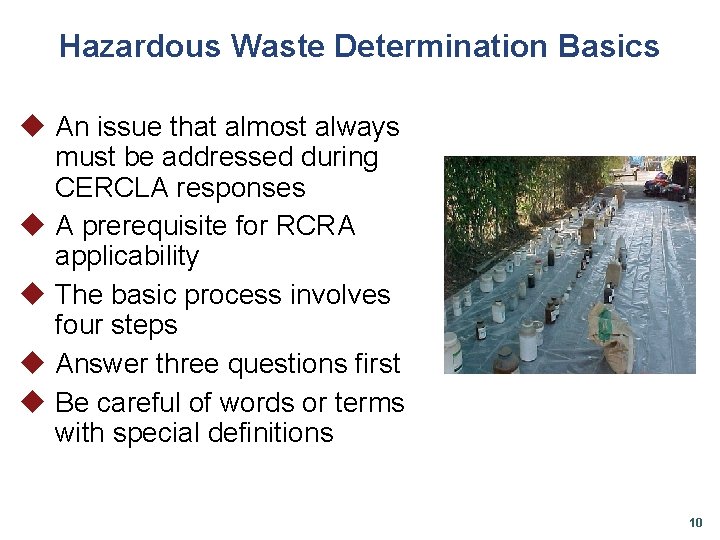 Hazardous Waste Determination Basics

◆ An issue that almost always must be addressed during CERCLA responses
◆ A prerequisite for RCRA applicability
◆ The basic process involves four steps
◆ Answer three questions first
◆ Be careful of words or terms with special definitions

10